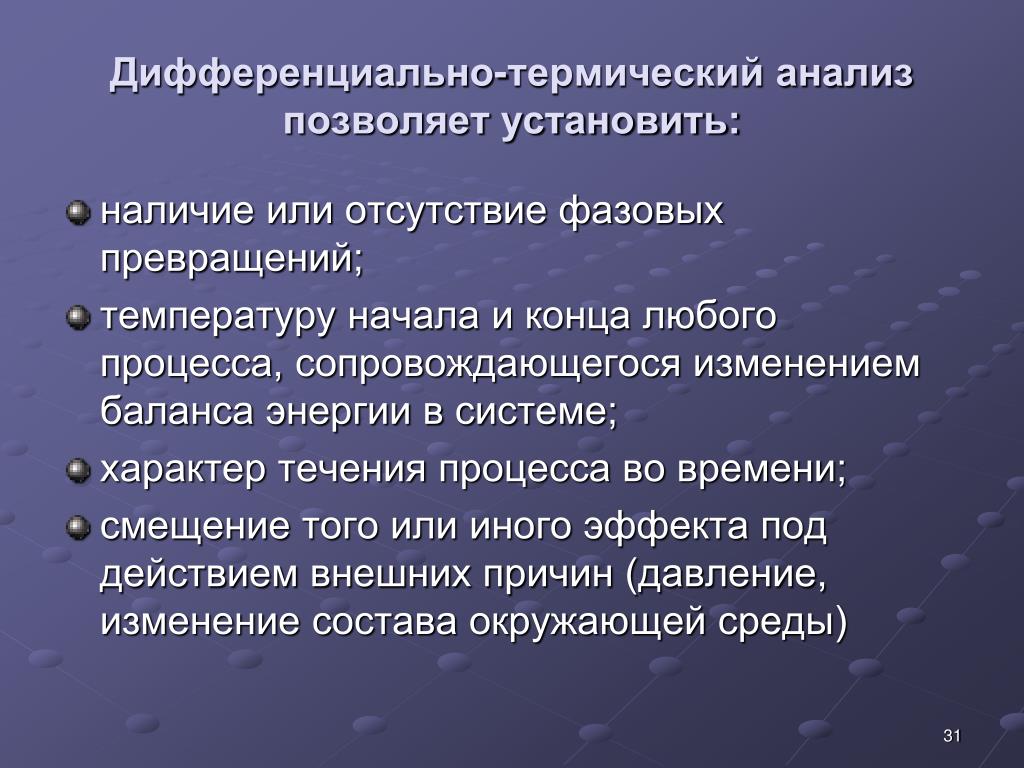 Дифференциально-термический анализ позволяет установить:

наличие или отсутствие фазовых превращений;

температуру начала и конца любого процесса, сопровождающегося изменением баланса энергии в системе;

характер течения процесса во времени;

смещение того или иного эффекта под действием внешних причин (давление, изменение состава окружающей среды)

31